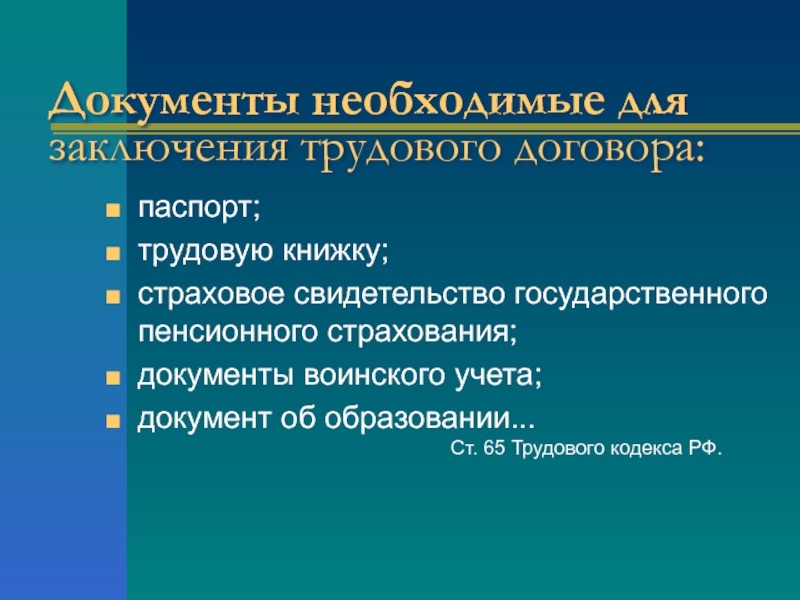 Документы необходимые для заключения трудового договора:

- паспорт;
- трудовую книжку;
- страховое свидетельство государственного пенсионного страхования;
- документы воинского учета;
- документ об образовании...

Ст. 65 Трудового кодекса РФ.